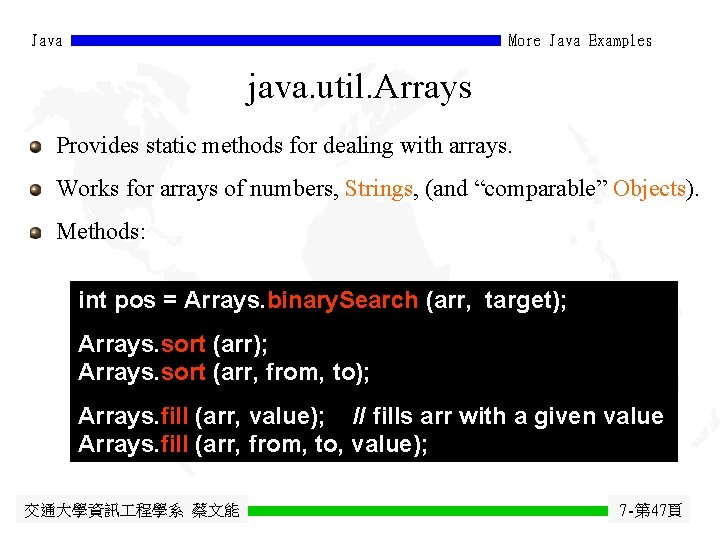 Java More Java Examples

java.util.Arrays

Provides static methods for dealing with arrays.

Works for arrays of numbers, Strings, (and “comparable” Objects).

Methods:

int pos = Arrays.binarySearch (arr, target);

Arrays.sort (arr);
Arrays.sort (arr, from, to);

Arrays.fill (arr, value); // fills arr with a given value
Arrays.fill (arr, from, to, value);

交通大學資訊工程學系 蔡文能 7-第47頁